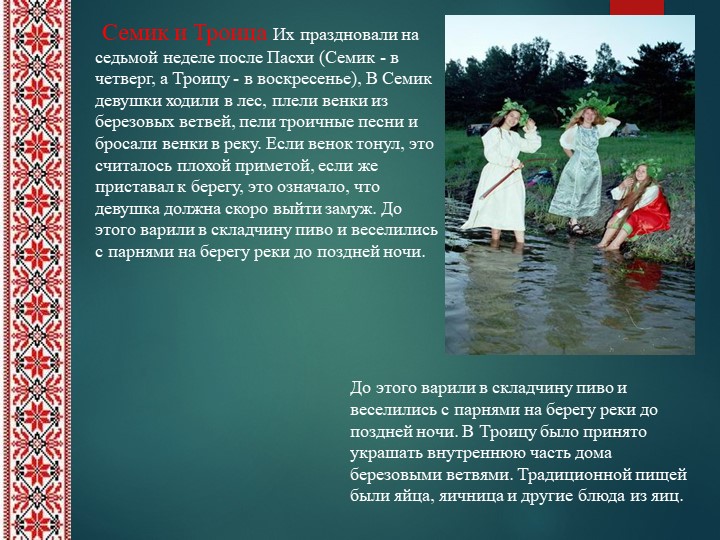 Семик и Троица Их праздновали на седьмой неделе после Пасхи (Семик - в четверг, а Троицу - в воскресенье), В Семик девушки ходили в лес, плели венки из березовых ветвей, пели троичные песни и бросали венки в реку. Если венок тонул, это считалось плохой приметой, если же приставал к берегу, это означало, что девушка должна скоро выйти замуж. До этого варили в складчину пиво и веселились с парнями на берегу реки до поздней ночи.

До этого варили в складчину пиво и веселились с парнями на берегу реки до поздней ночи. В Троицу было принято украшать внутреннюю часть дома березовыми ветвями. Традиционной пищей были яйца, яичница и другие блюда из яиц.